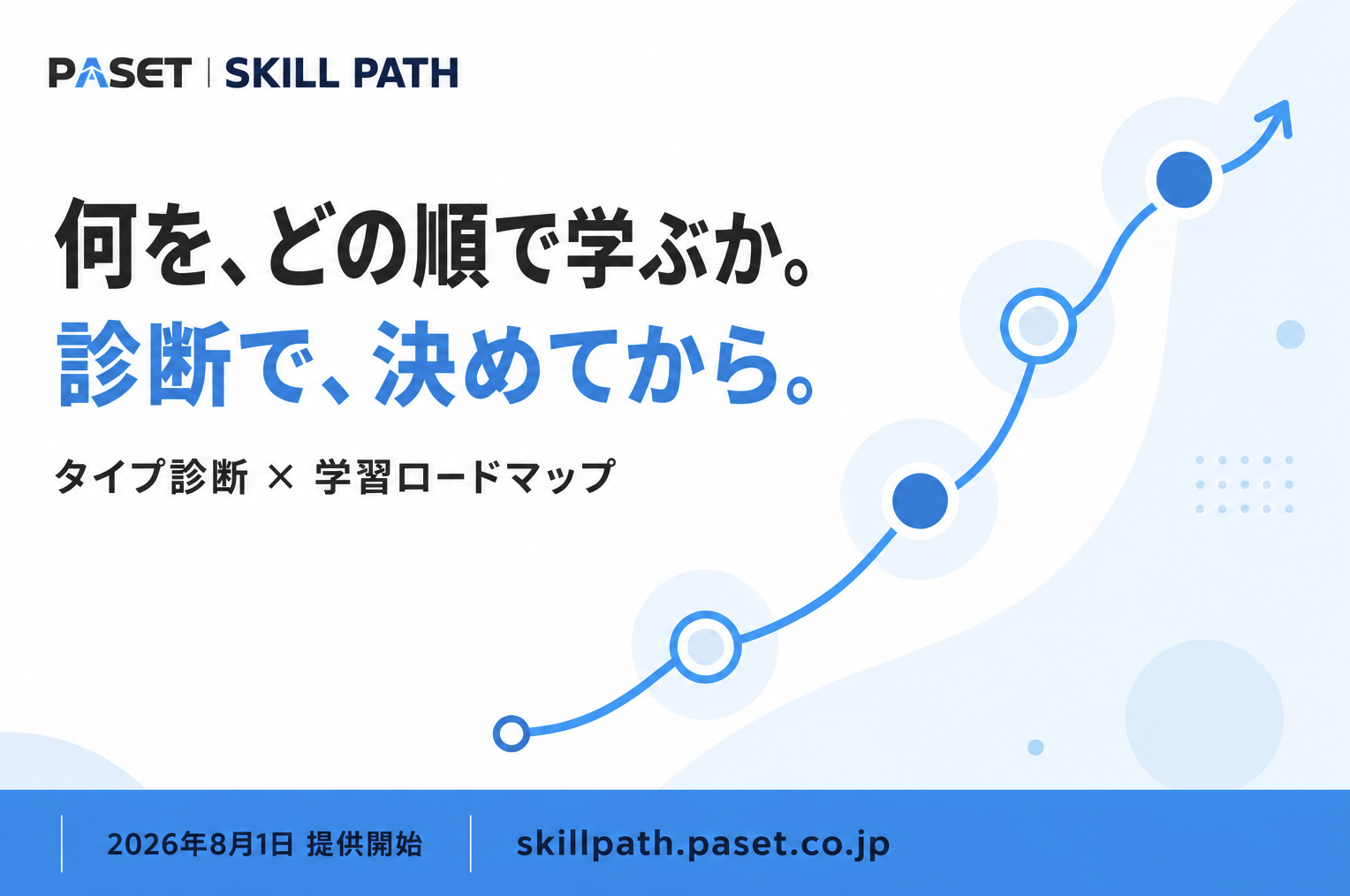 PASET | SKILL PATH

何を、どの順で学ぶか。
診断で、決めてから。

タイプ診断 × 学習ロードマップ

2026年8月1日 提供開始

skillpath.paset.co.jp